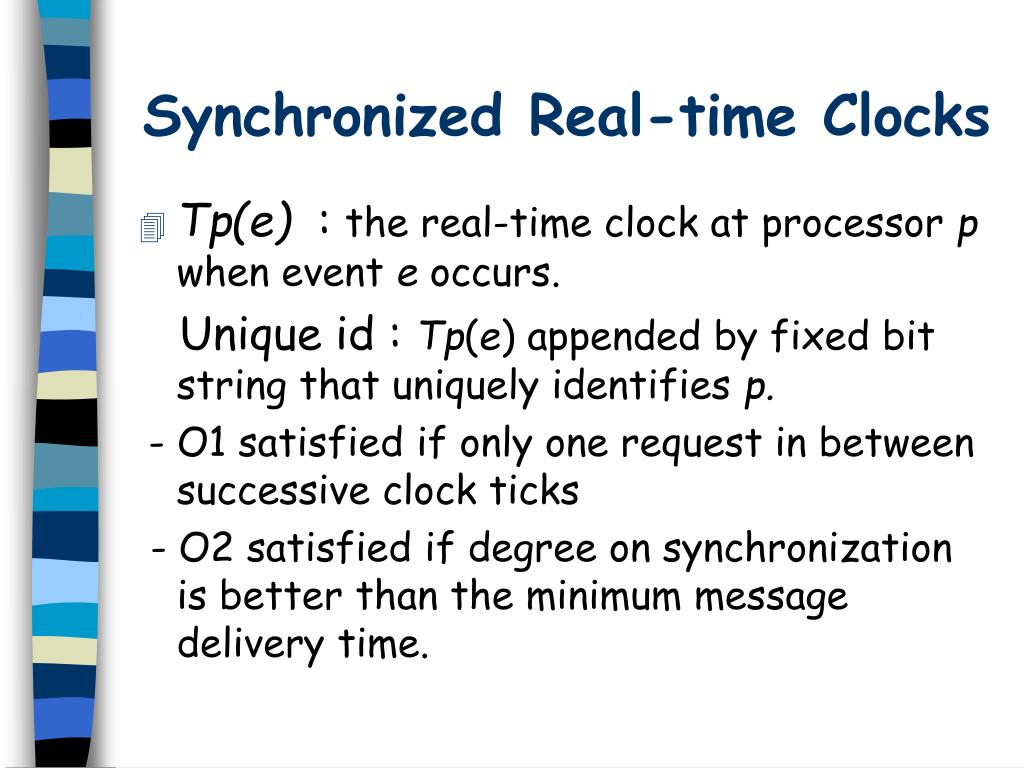 Synchronized Real-time Clocks

Tp(e) : the real-time clock at processor p when event e occurs.

Unique id : Tp(e) appended by fixed bit string that uniquely identifies p.

- O1 satisfied if only one request in between successive clock ticks

- O2 satisfied if degree on synchronization is better than the minimum message delivery time.